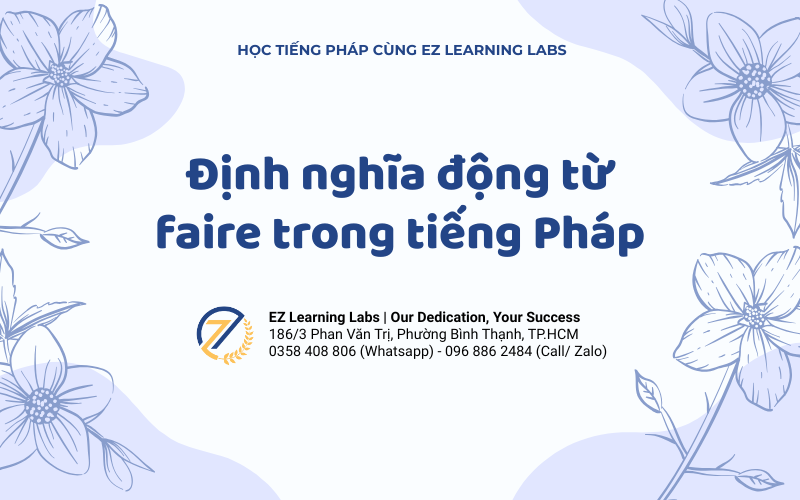 HỌC TIẾNG PHÁP CÙNG EZ LEARNING LABS

Định nghĩa động từ faire trong tiếng Pháp

EZ Learning Labs | Our Dedication, Your Success
186/3 Phan Văn Trị, Phường Bình Thạnh, TP.HCM
0358 408 806 (Whatsapp) - 096 886 2484 (Call/ Zalo)